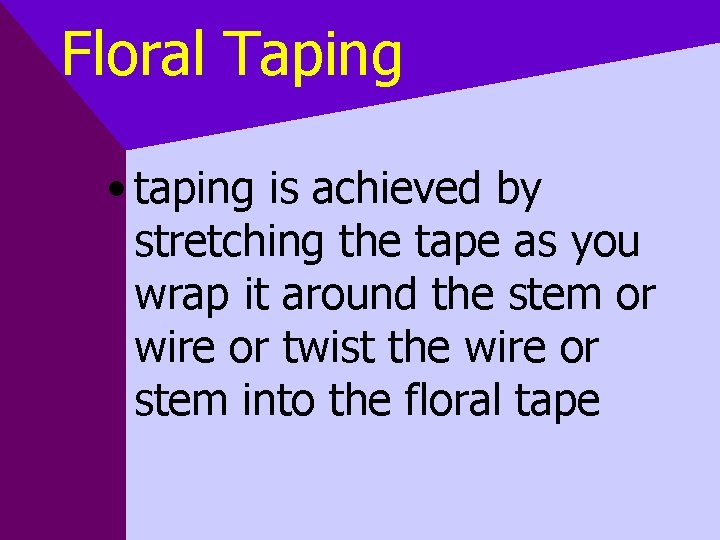 Floral Taping

• taping is achieved by stretching the tape as you wrap it around the stem or wire or twist the wire or stem into the floral tape